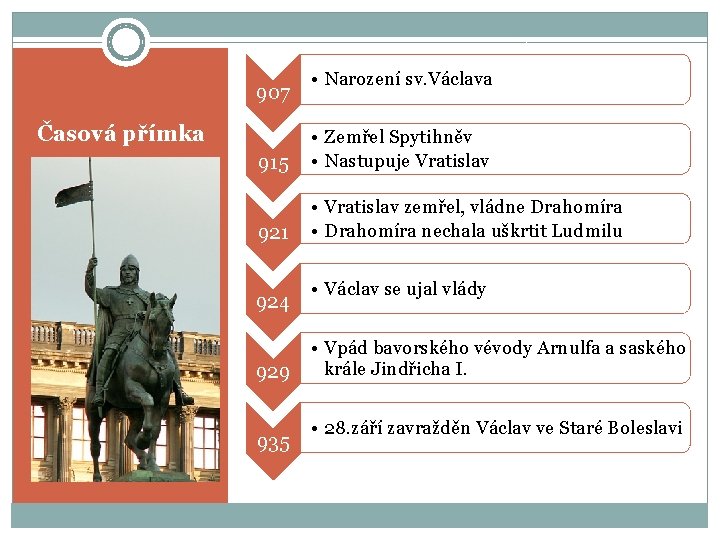 Časová přímka

907
• Narození sv.Václava

915
• Zemřel Spytihněv
• Nastupuje Vratislav

921
• Vratislav zemřel, vládne Drahomíra
• Drahomíra nechala uškrtit Ludmilu

924
• Václav se ujal vlády

929
• Vpád bavorského vévody Arnulfa a saského krále Jindřicha I.

935
• 28.září zavražděn Václav ve Staré Boleslavi